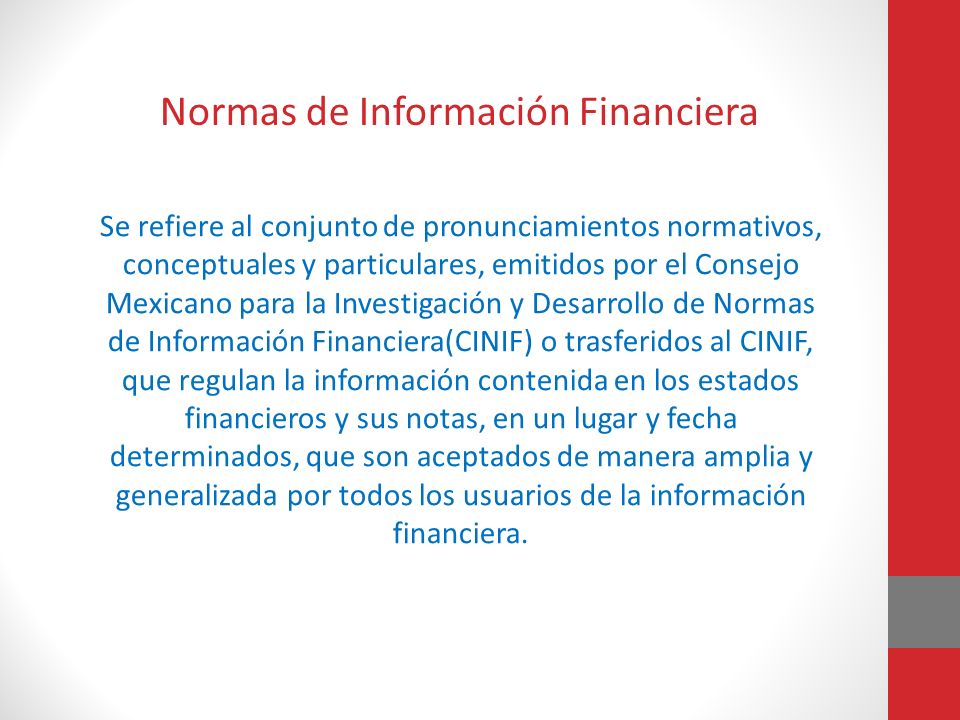 Normas de Información Financiera

Se refiere al conjunto de pronunciamientos normativos, conceptuales y particulares, emitidos por el Consejo Mexicano para la Investigación y Desarrollo de Normas de Información Financiera(CINIF) o trasferidos al CINIF, que regulan la información contenida en los estados financieros y sus notas, en un lugar y fecha determinados, que son aceptados de manera amplia y generalizada por todos los usuarios de la información financiera.